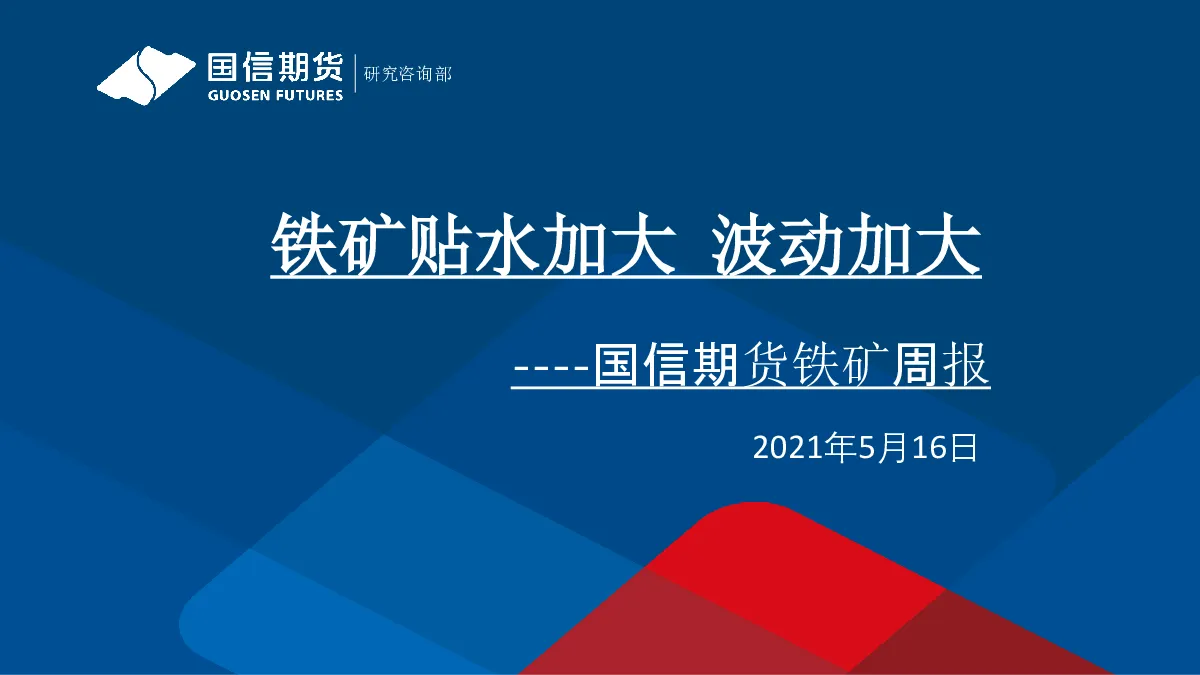 国信期货
GUOSEN FUTURES
研究咨询部

铁矿贴水加大 波动加大

----国信期货铁矿周报

2021年5月16日